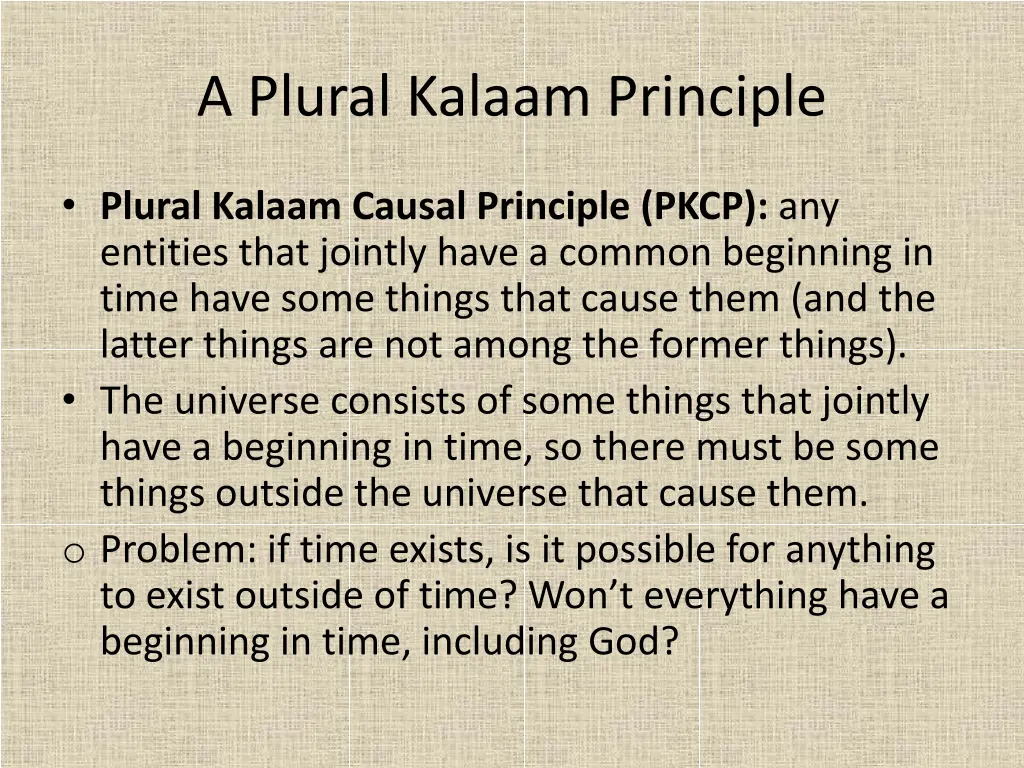 A Plural Kalaam Principle

• Plural Kalaam Causal Principle (PKCP): any entities that jointly have a common beginning in time have some things that cause them (and the latter things are not among the former things).
• The universe consists of some things that jointly have a beginning in time, so there must be some things outside the universe that cause them.
o Problem: if time exists, is it possible for anything to exist outside of time? Won't everything have a beginning in time, including God?